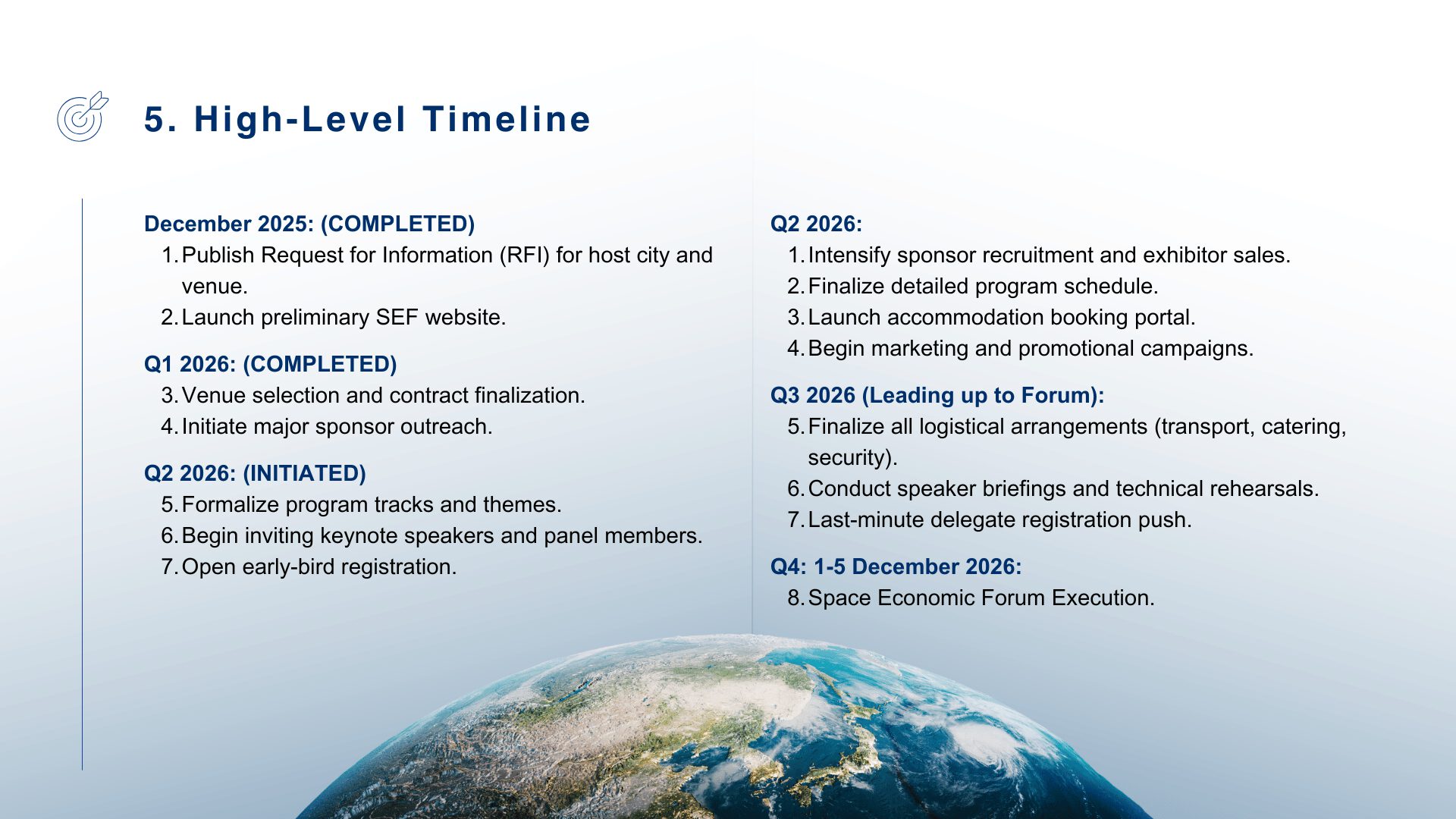 5. High-Level Timeline

December 2025: (COMPLETED)
1. Publish Request for Information (RFI) for host city and venue.
2. Launch preliminary SEF website.

Q1 2026: (COMPLETED)
3. Venue selection and contract finalization.
4. Initiate major sponsor outreach.

Q2 2026: (INITIATED)
5. Formalize program tracks and themes.
6. Begin inviting keynote speakers and panel members.
7. Open early-bird registration.

Q2 2026:
1. Intensify sponsor recruitment and exhibitor sales.
2. Finalize detailed program schedule.
3. Launch accommodation booking portal.
4. Begin marketing and promotional campaigns.

Q3 2026 (Leading up to Forum):
5. Finalize all logistical arrangements (transport, catering, security).
6. Conduct speaker briefings and technical rehearsals.
7. Last-minute delegate registration push.

Q4: 1-5 December 2026:
8. Space Economic Forum Execution.